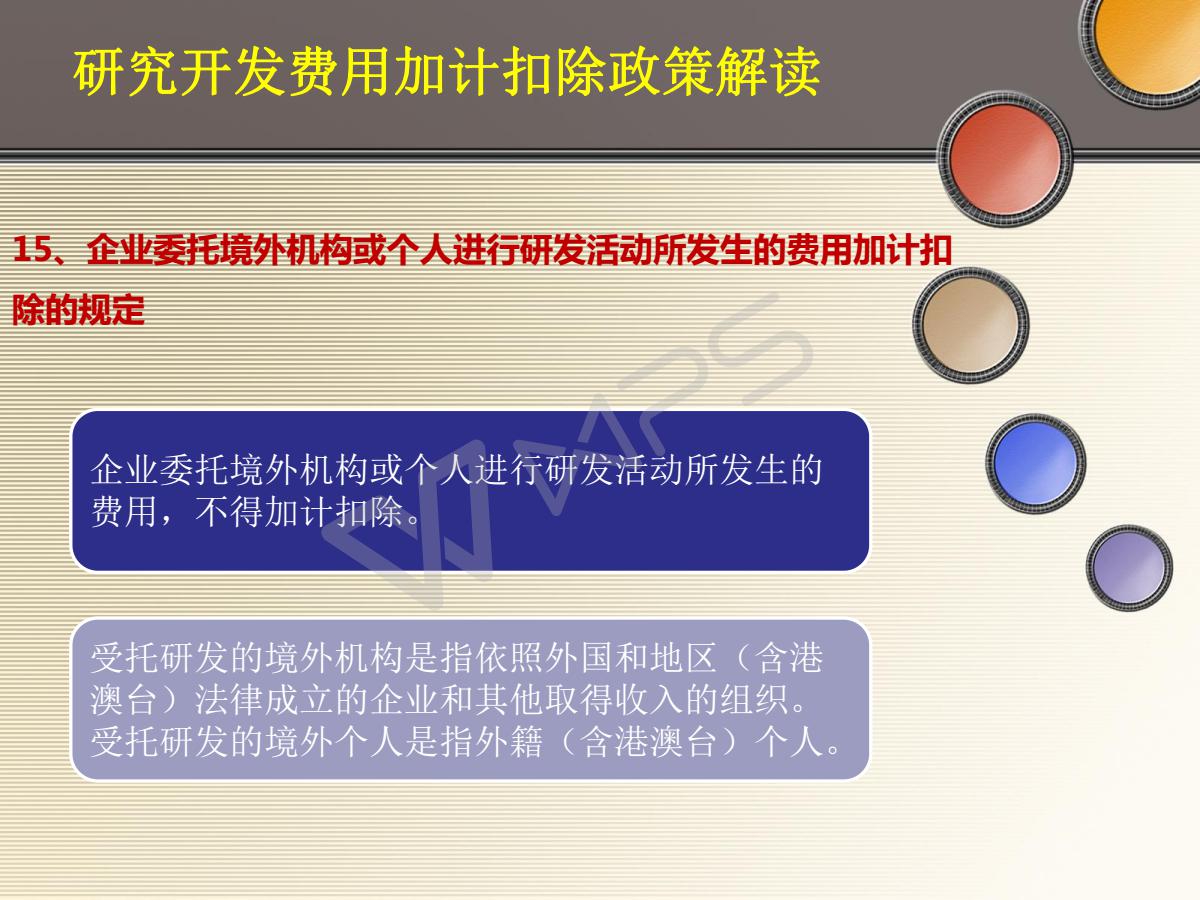 研究开发费用加计扣除政策解读

15、企业委托境外机构或个人进行研发活动所发生的费用加计扣除的规定

企业委托境外机构或个人进行研发活动所发生的费用，不得加计扣除。

受托研发的境外机构是指依照外国和地区（含港澳台）法律成立的企业和其他取得收入的组织。受托研发的境外个人是指外籍（含港澳台）个人。

WPS